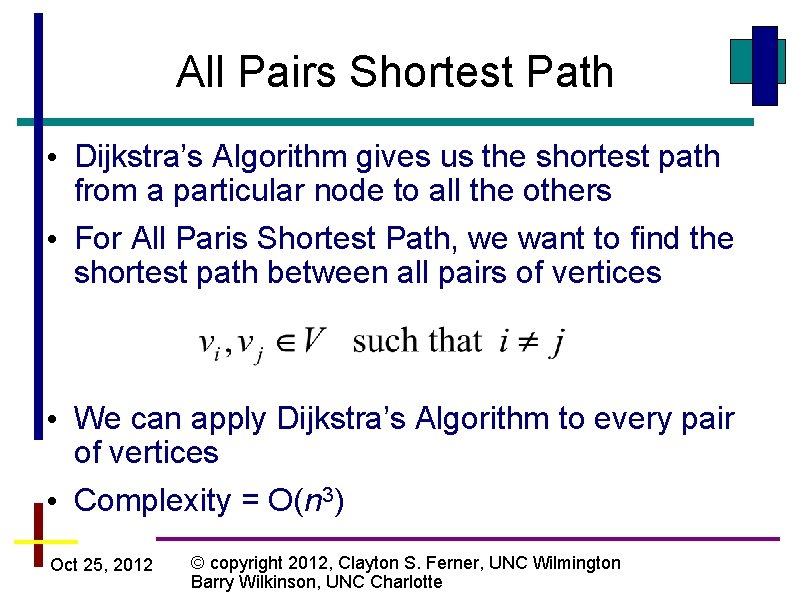 All Pairs Shortest Path

• Dijkstra's Algorithm gives us the shortest path from a particular node to all the others

• For All Paris Shortest Path, we want to find the shortest path between all pairs of vertices

$v_i, v_j \in V$ such that $i \neq j$

• We can apply Dijkstra's Algorithm to every pair of vertices

• Complexity = O($n^3$)

Oct 25, 2012

© copyright 2012, Clayton S. Ferner, UNC Wilmington
Barry Wilkinson, UNC Charlotte